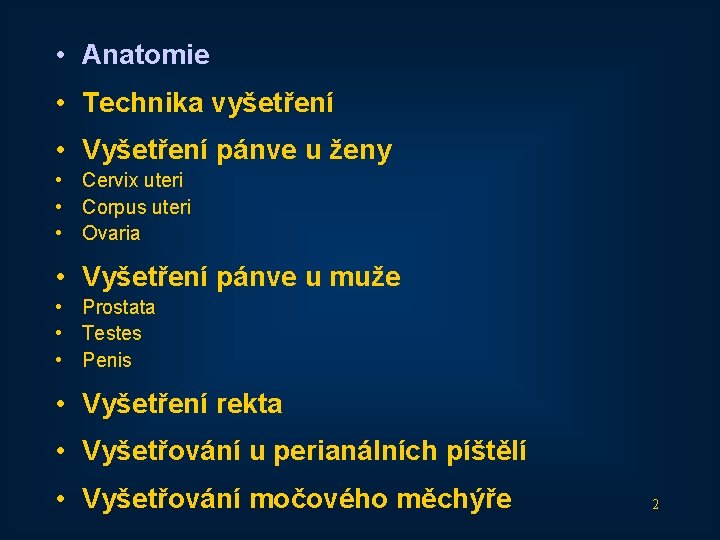 • Anatomie
• Technika vyšetření
• Vyšetření pánve u ženy
• Cervix uteri
• Corpus uteri
• Ovaria
• Vyšetření pánve u muže
• Prostata
• Testes
• Penis
• Vyšetření rekta
• Vyšetřování u perianálních píštělí
• Vyšetřování močového měchýře

2